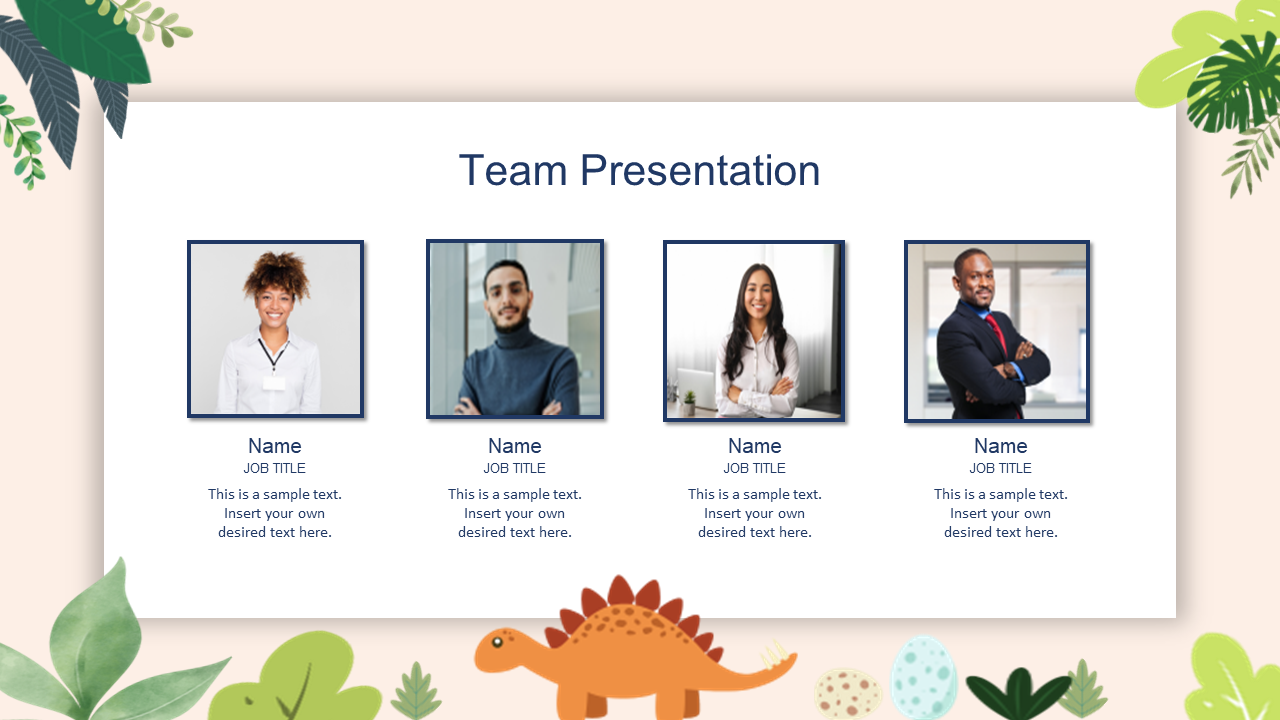 Team Presentation

Name
JOB TITLE
This is a sample text. Insert your own desired text here.

Name
JOB TITLE
This is a sample text. Insert your own desired text here.

Name
JOB TITLE
This is a sample text. Insert your own desired text here.

Name
JOB TITLE
This is a sample text. Insert your own desired text here.